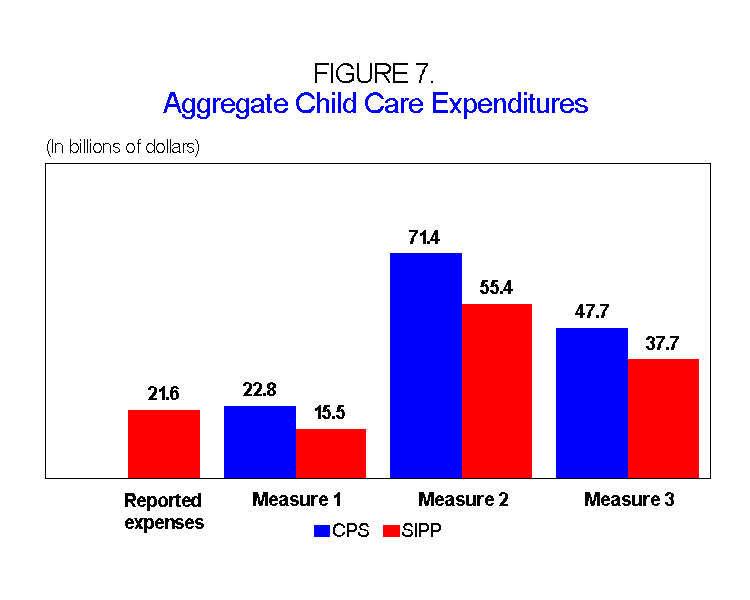 FIGURE 7.
Aggregate Child Care Expenditures

(In billions of dollars)

21.6
22.8
15.5
71.4
55.4
47.7
37.7

Reported expenses
Measure 1
Measure 2
Measure 3

CPS SIPP